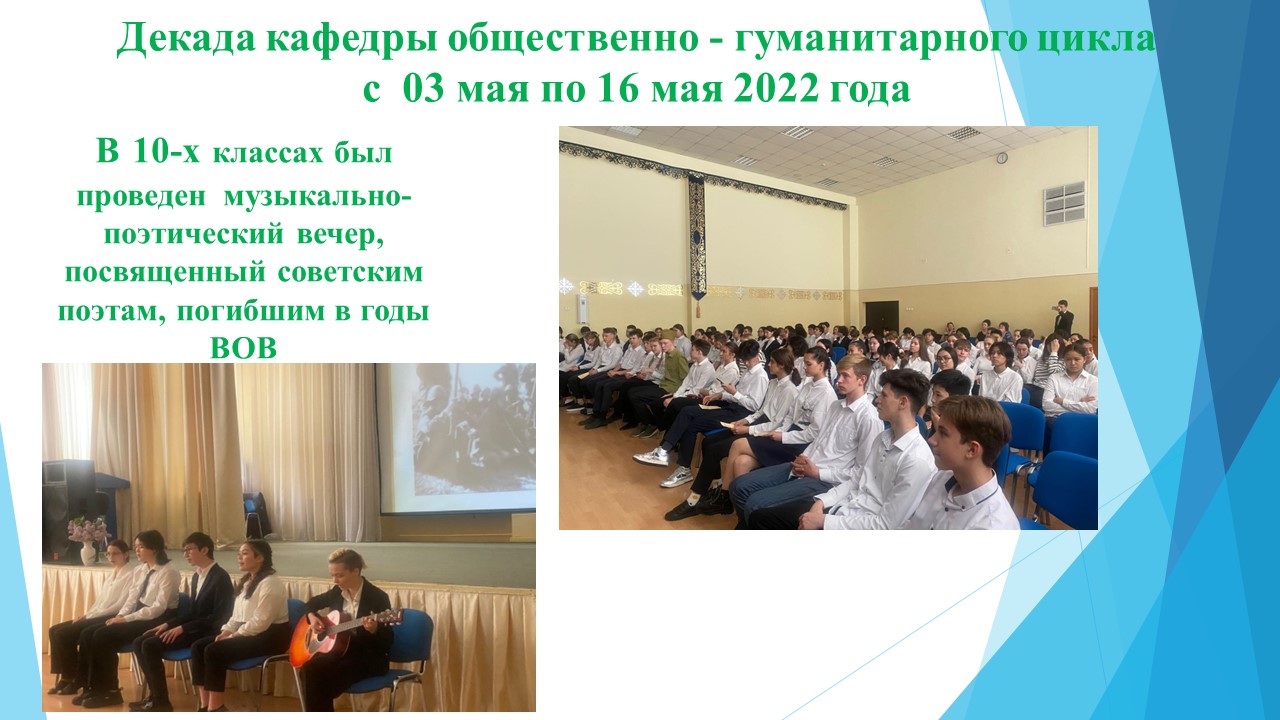 Декада кафедры общественно - гуманитарного цикла с 03 мая по 16 мая 2022 года

В 10-х классах был проведен музыкально-поэтический вечер, посвященный советским поэтам, погибшим в годы ВОВ